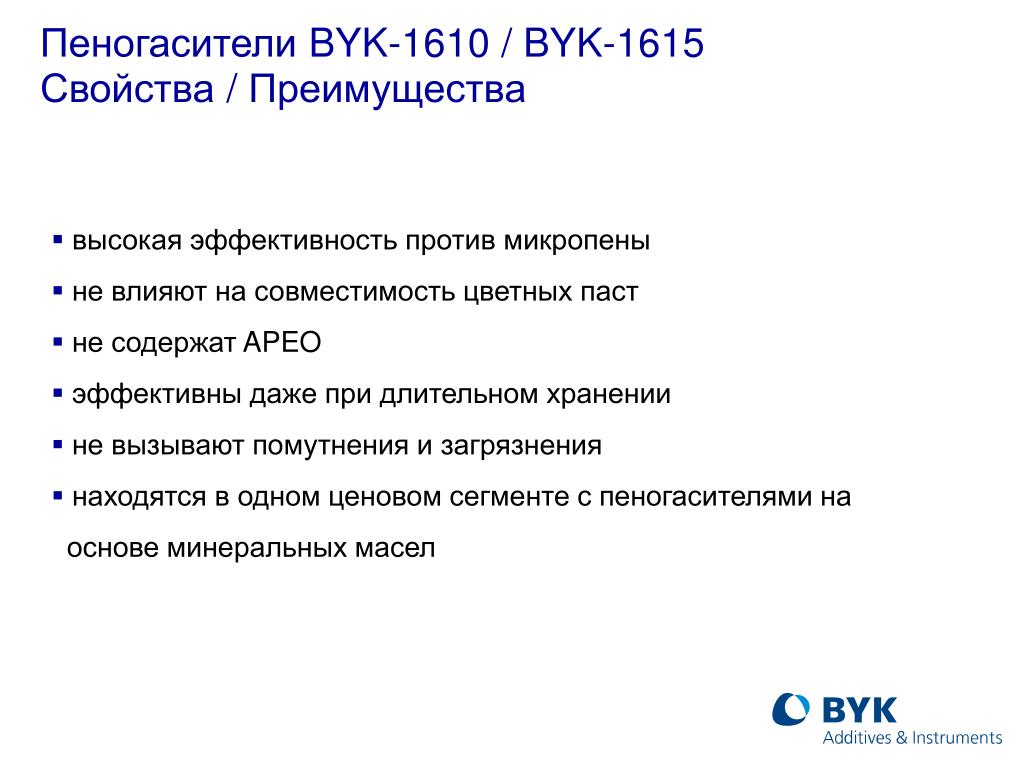 Пеногасители BYK-1610 / BYK-1615
Свойства / Преимущества

▪ высокая эффективность против микропены
▪ не влияют на совместимость цветных паст
▪ не содержат APEO
▪ эффективны даже при длительном хранении
▪ не вызывают помутнения и загрязнения
▪ находятся в одном ценовом сегменте с пеногасителями на основе минеральных масел

BYK
Additives & Instruments